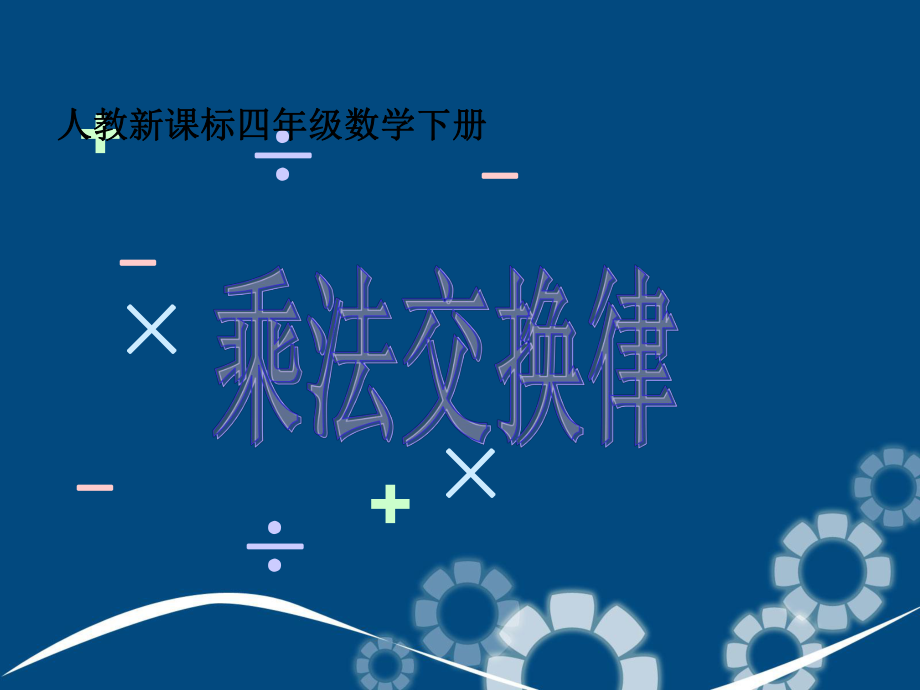 人教新课标四年级数学下册

乘法交换律